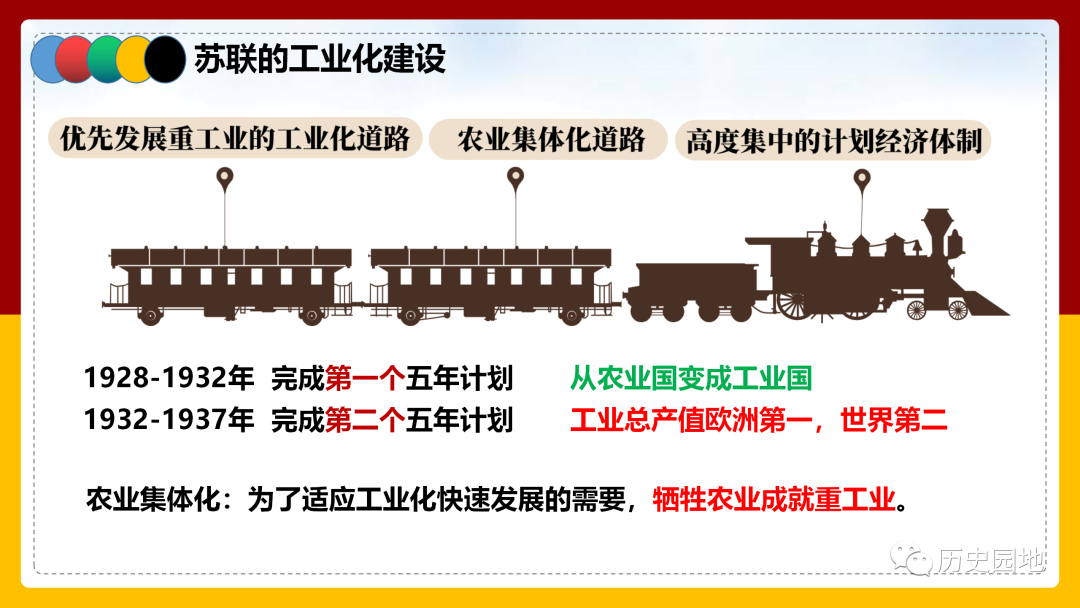 苏联的工业化建设

优先发展重工业的工业化道路

农业集体化道路

高度集中的计划经济体制

1928-1932年 完成第一个五年计划 从农业国变成工业国

1932-1937年 完成第二个五年计划 工业总产值欧洲第一，世界第二

农业集体化：为了适应工业化快速发展的需要，牺牲农业成就重工业。

历史园地